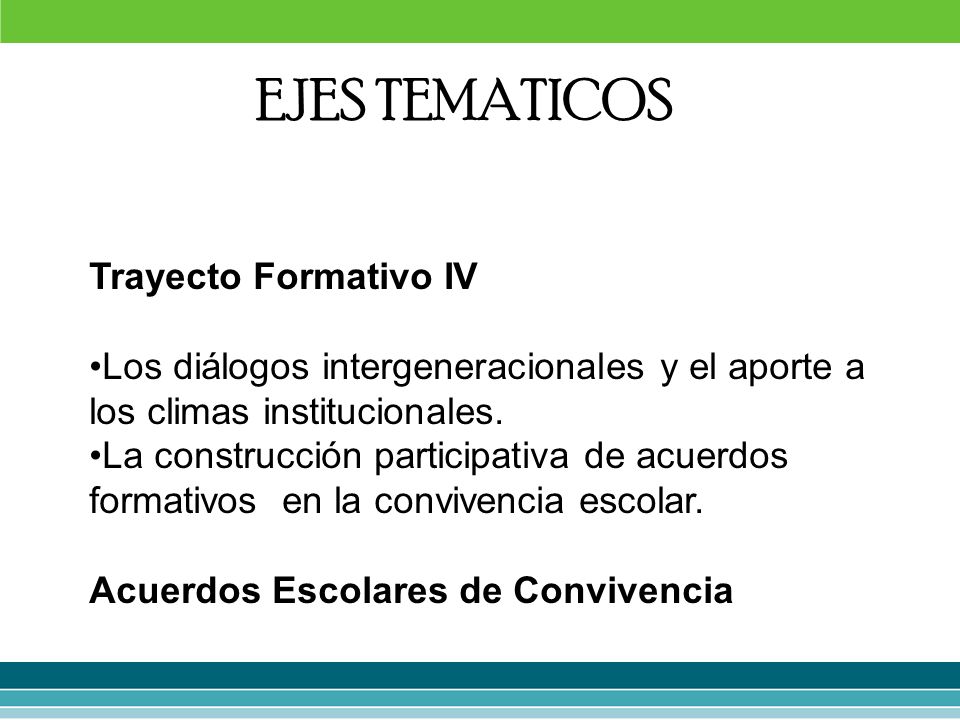 EJES TEMATICOS

Trayecto Formativo IV

•Los diálogos intergeneracionales y el aporte a los climas institucionales.
•La construcción participativa de acuerdos formativos en la convivencia escolar.

Acuerdos Escolares de Convivencia